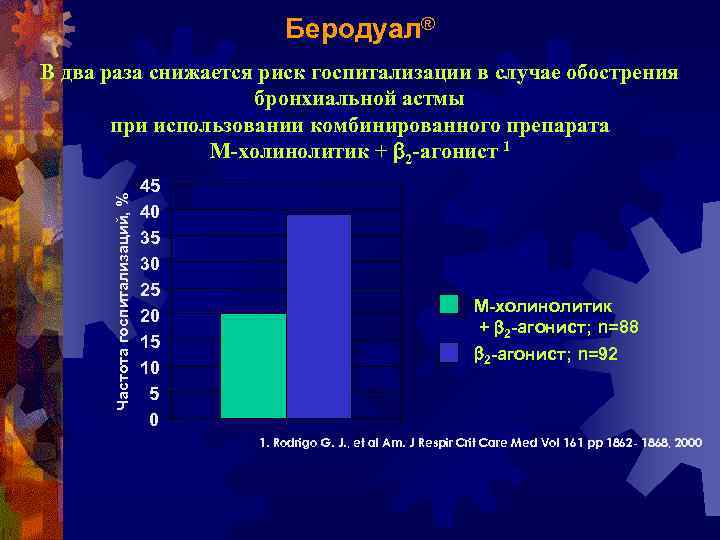 Беродуал®

В два раза снижается риск госпитализации в случае обострения бронхиальной астмы при использовании комбинированного препарата М-холинолитик + $\beta_2$-агонист $^1$

Частота госпитализаций, %

45
40
35
30
25
20
15
10
5
0

М-холинолитик + $\beta_2$-агонист; n=88

$\beta_2$-агонист; n=92

1. Rodrigo G. J., et al Am. J Respir Crit Care Med Vol 161 pp 1862- 1868, 2000